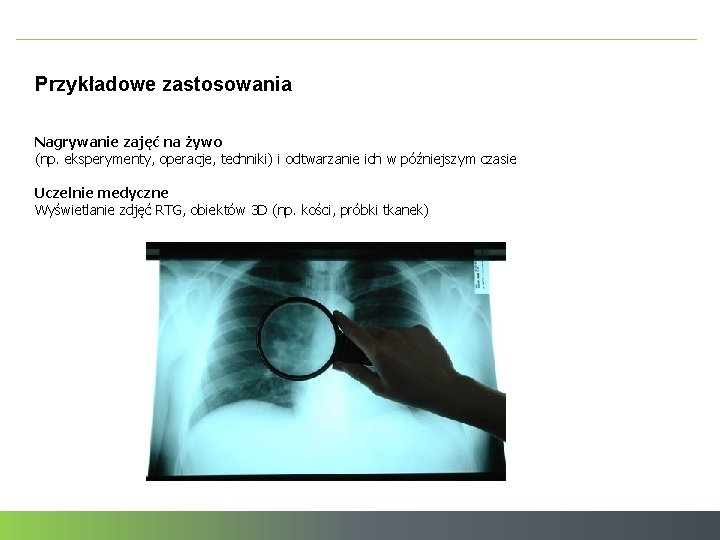 Przykładowe zastosowania

Nagrywanie zajęć na żywo
(np. eksperymenty, operacje, techniki) i odtwarzanie ich w późniejszym czasie

Uczelnie medyczne
Wyświetlanie zdjęć RTG, obiektów 3D (np. kości, próbki tkanek)